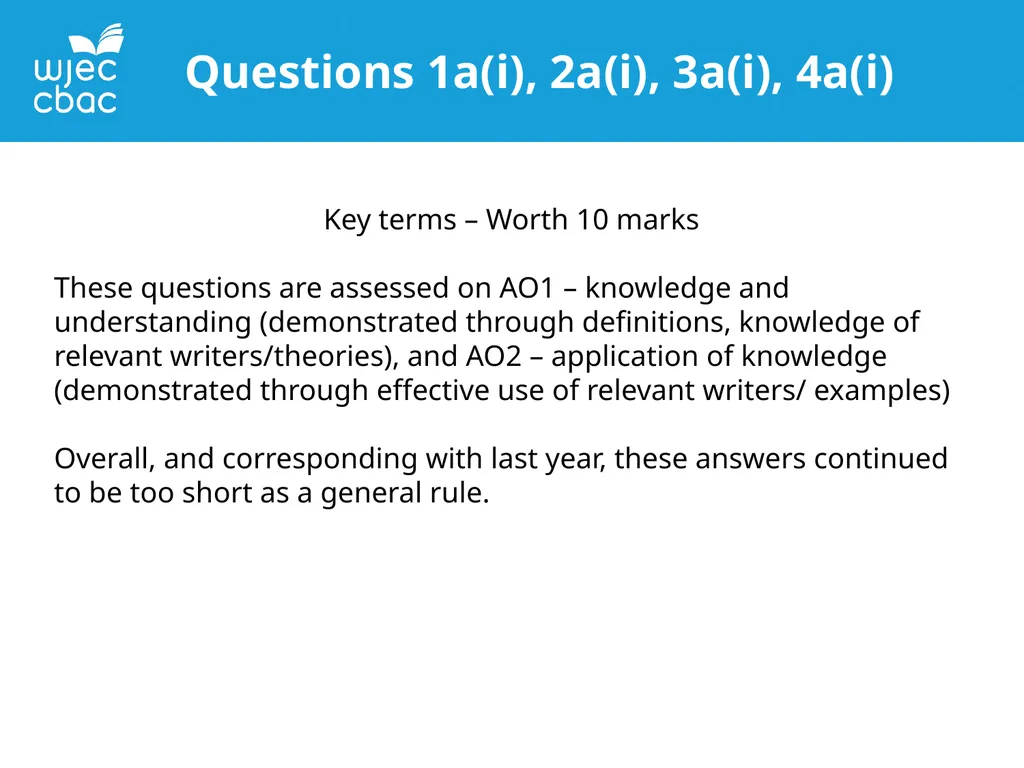 wjec
cbac

Questions 1a(i), 2a(i), 3a(i), 4a(i)

Key terms – Worth 10 marks

These questions are assessed on AO1 – knowledge and understanding (demonstrated through definitions, knowledge of relevant writers/theories), and AO2 – application of knowledge (demonstrated through effective use of relevant writers/ examples)

Overall, and corresponding with last year, these answers continued to be too short as a general rule.